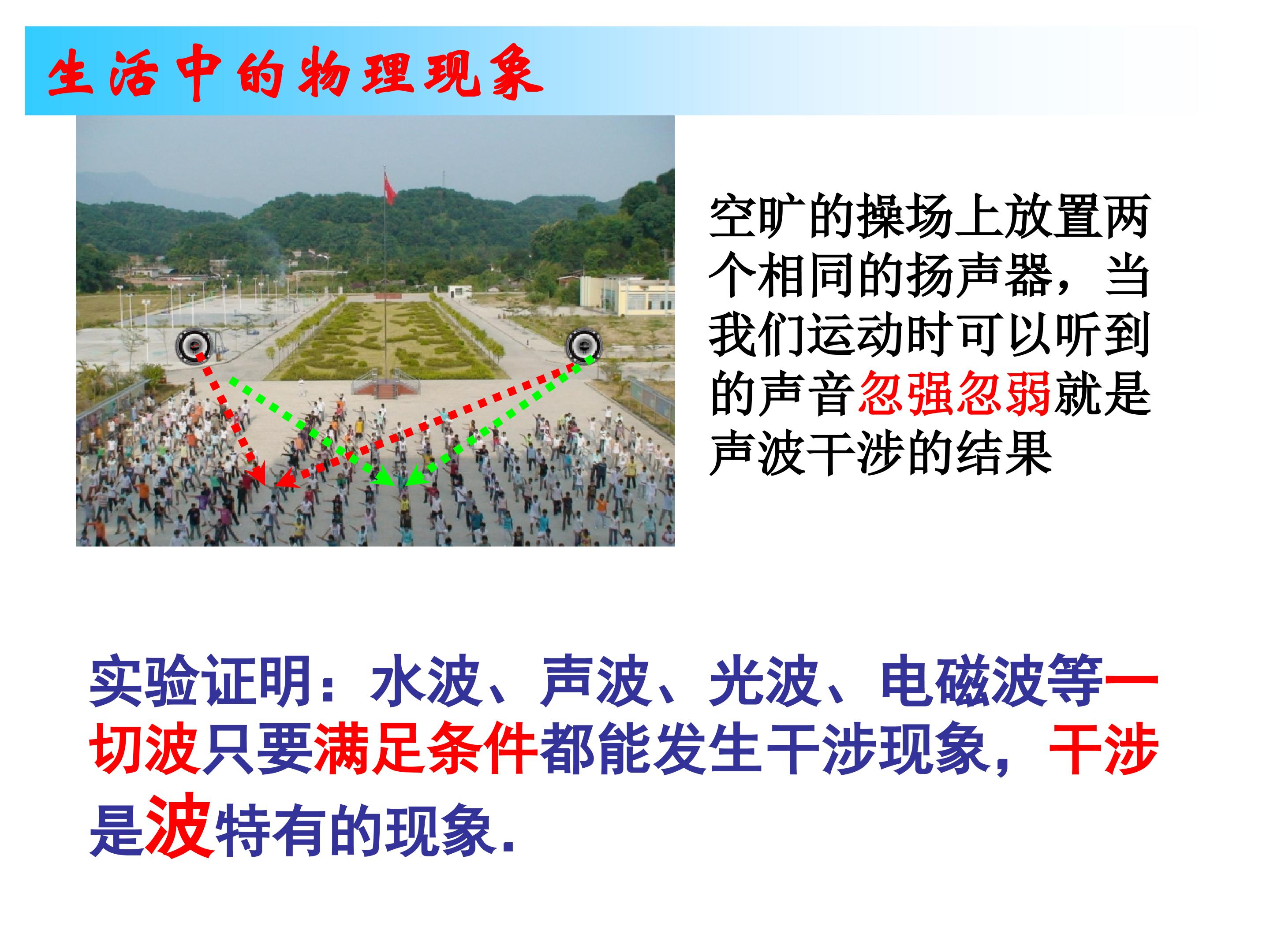 生活中的物理现象

空旷的操场上放置两个相同的扬声器，当我们运动时可以听到的声音忽强忽弱就是声波干涉的结果

实验证明：水波、声波、光波、电磁波等一切波只要满足条件都能发生干涉现象，干涉是波特有的现象.